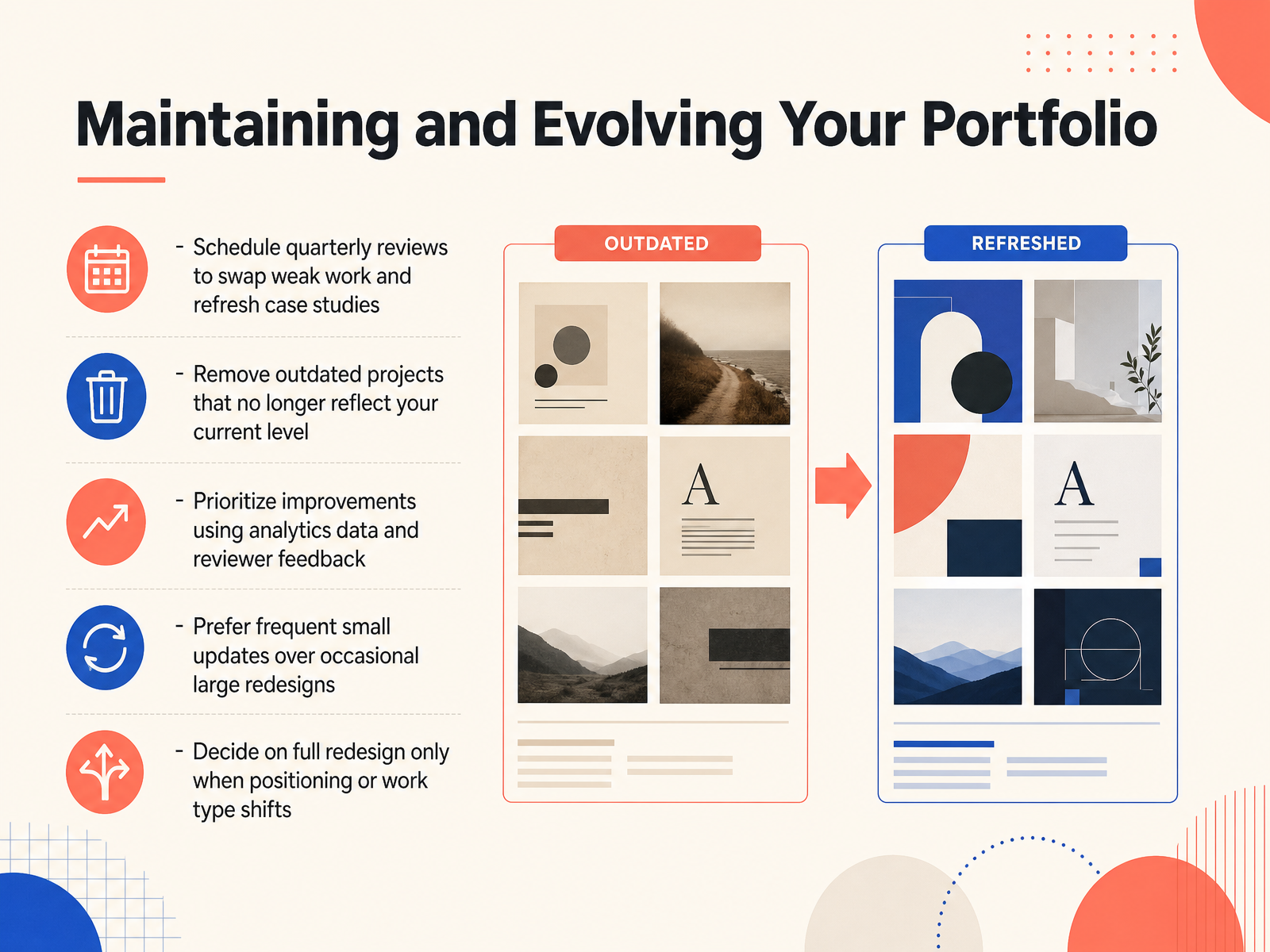 Maintaining and Evolving Your Portfolio

- Schedule quarterly reviews to swap weak work and refresh case studies

- Remove outdated projects that no longer reflect your current level

- Prioritize improvements using analytics data and reviewer feedback

- Prefer frequent small updates over occasional large redesigns

- Decide on full redesign only when positioning or work type shifts

OUTDATED

A

REFRESHED

A